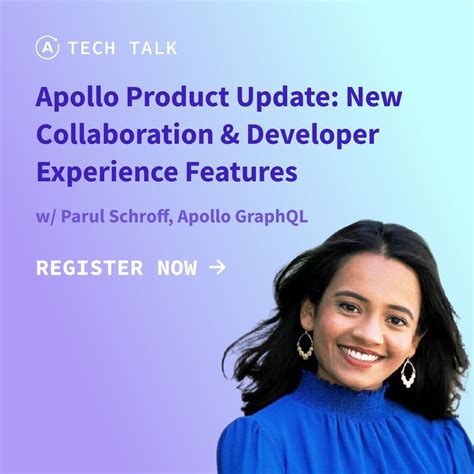 A TECH TALK

Apollo Product Update: New Collaboration & Developer Experience Features

w/ Parul Schroff, Apollo GraphQL

REGISTER NOW →